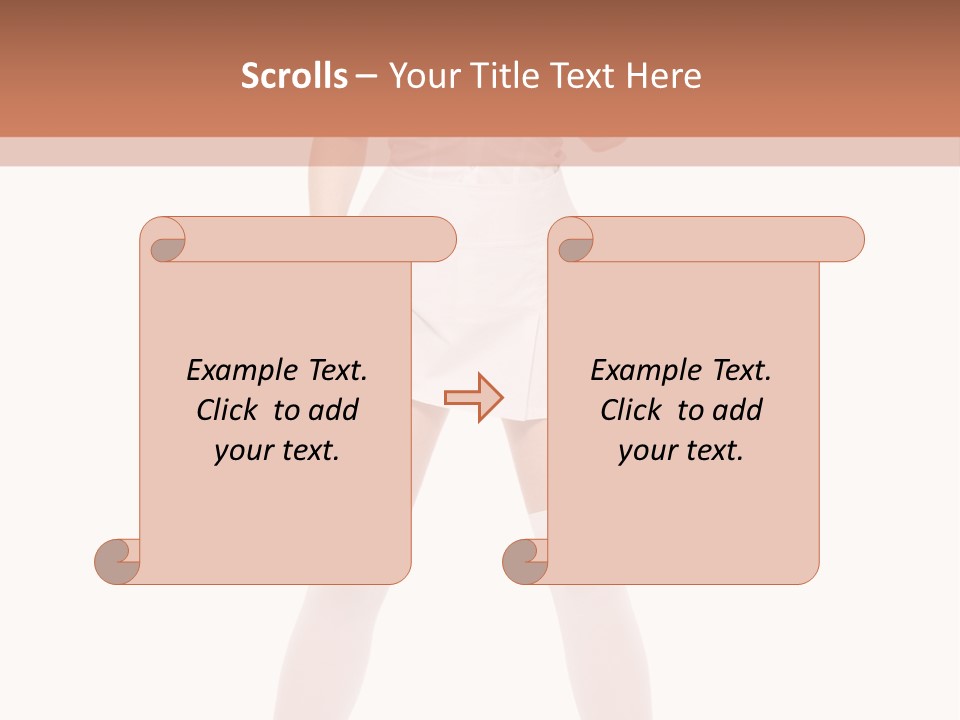 Scrolls – Your Title Text Here

Example Text. Click to add your text.

Example Text. Click to add your text.